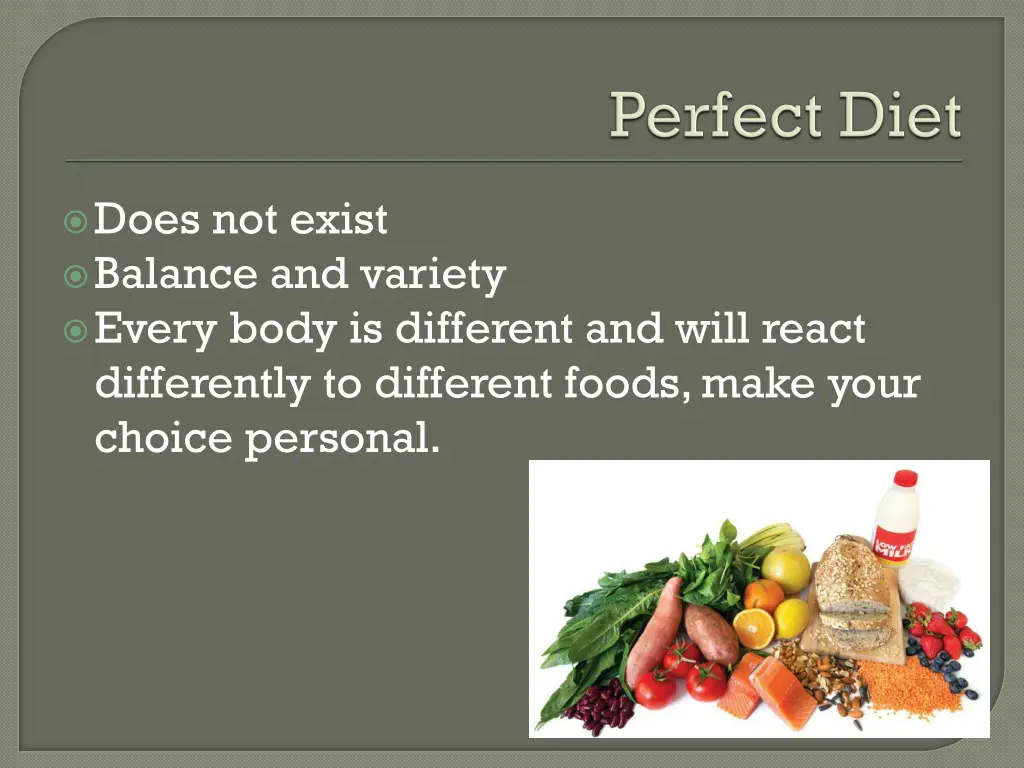 Perfect Diet

Does not exist
Balance and variety
Every body is different and will react differently to different foods, make your choice personal.

LOW FAT MILK